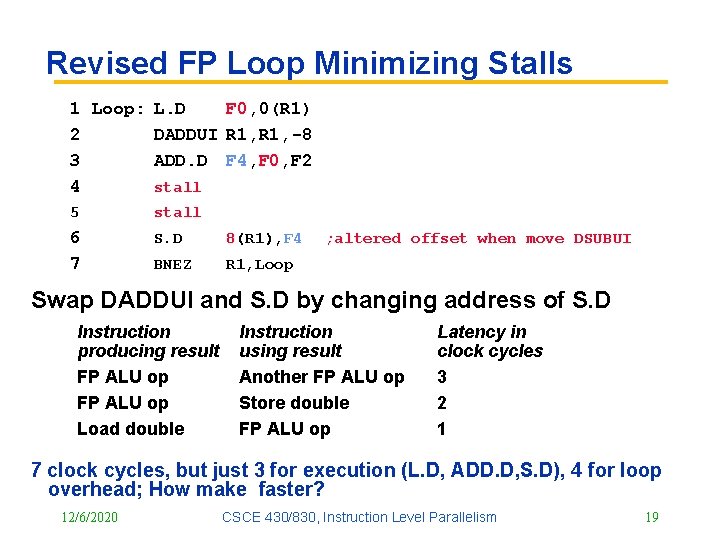 Revised FP Loop Minimizing Stalls

1 Loop: L.D F0,0(R1)
2 DADDUI R1,R1,-8
3 ADD.D F4,F0,F2
4 stall
5 stall
6 S.D 8(R1),F4 ;altered offset when move DSUBUI
7 BNEZ R1,Loop

Swap DADDUI and S.D by changing address of S.D

| Instruction producing result | Instruction using result | Latency in clock cycles |
|---|---|---|
| FP ALU op | Another FP ALU op | 3 |
| FP ALU op | Store double | 2 |
| Load double | FP ALU op | 1 |

7 clock cycles, but just 3 for execution (L.D, ADD.D,S.D), 4 for loop overhead; How make faster?

12/6/2020 CSCE 430/830, Instruction Level Parallelism 19